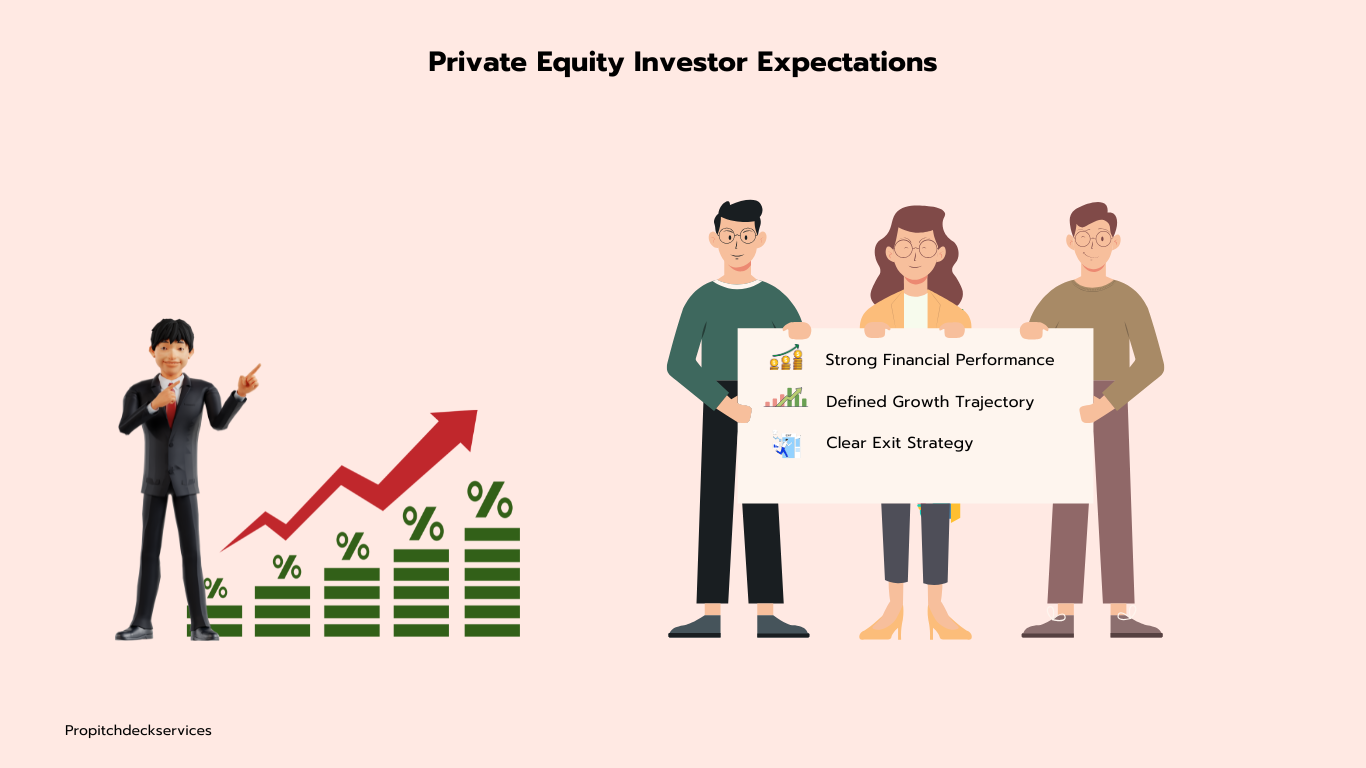 Private Equity Investor Expectations

%
%
%
%
%

Strong Financial Performance
Defined Growth Trajectory
Clear Exit Strategy

Propitchdeckservices